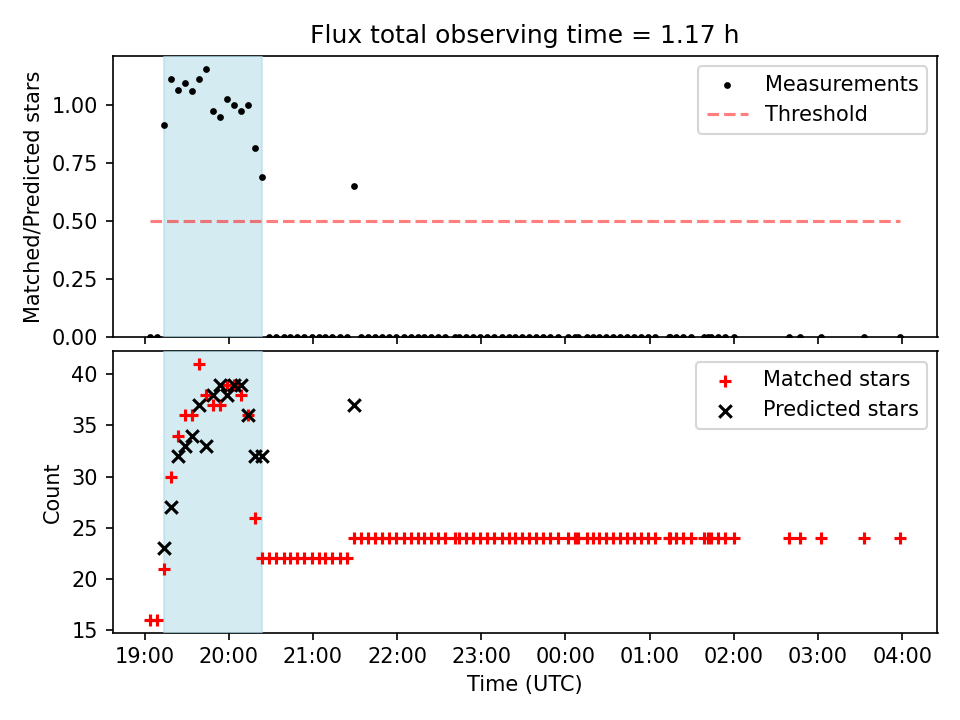 Flux total observing time = 1.17 h

Matched/Predicted stars

1.00
0.75
0.50
0.25
0.00

Measurements
Threshold

Count

40
35
30
25
20
15

Matched stars
Predicted stars

19:00 20:00 21:00 22:00 23:00 00:00 01:00 02:00 03:00 04:00

Time (UTC)